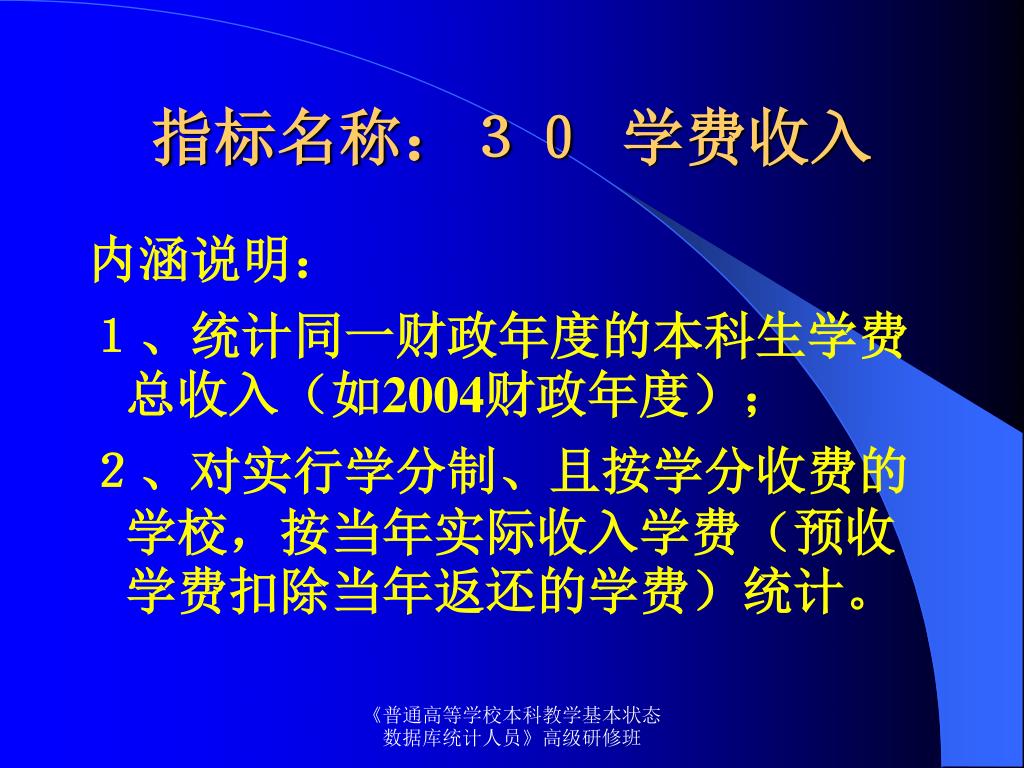 指标名称：３０ 学费收入

内涵说明：

１、统计同一财政年度的本科生学费总收入（如2004财政年度）；

２、对实行学分制、且按学分收费的学校，按当年实际收入学费（预收学费扣除当年返还的学费）统计。

《普通高等学校本科教学基本状态数据库统计人员》高级研修班